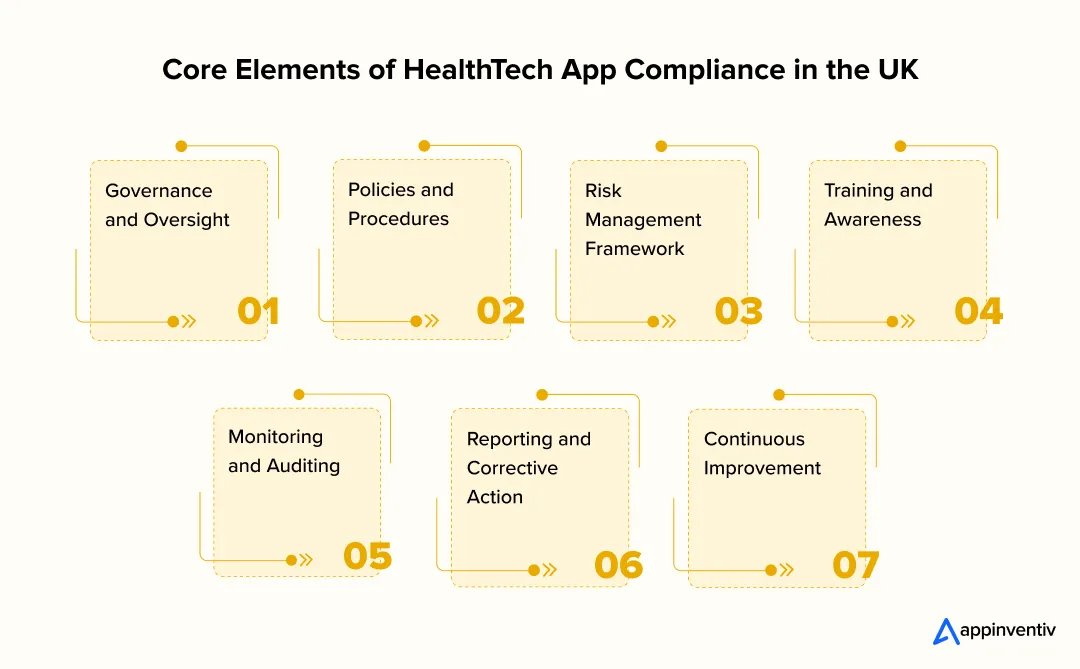 Core Elements of HealthTech App Compliance in the UK

Governance and Oversight

01

Policies and Procedures

02

Risk Management Framework

03

Training and Awareness

04

Monitoring and Auditing

05

Reporting and Corrective Action

06

Continuous Improvement

07

appinventiv